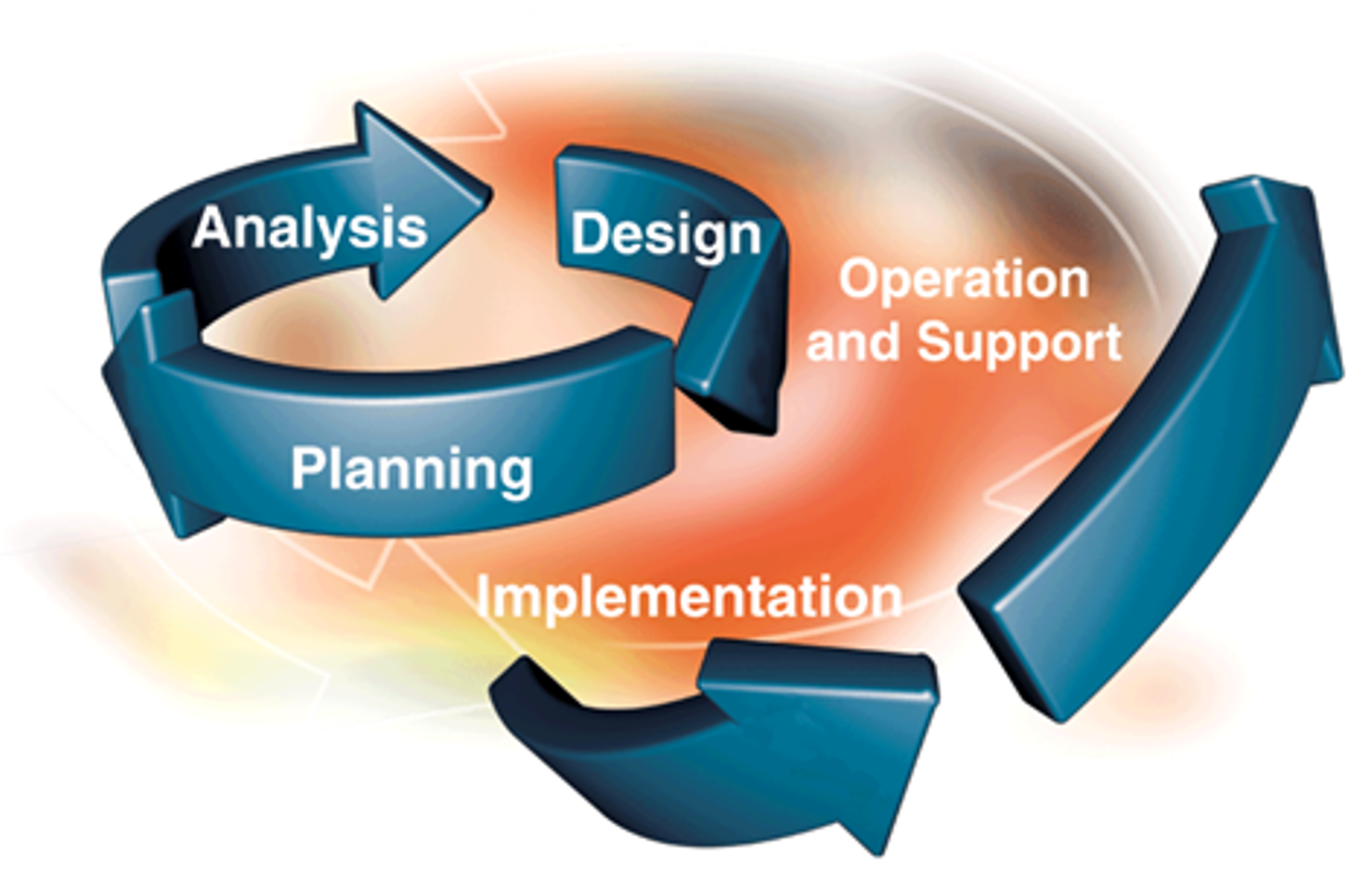 Analysis
Design
Operation and Support
Planning
Implementation